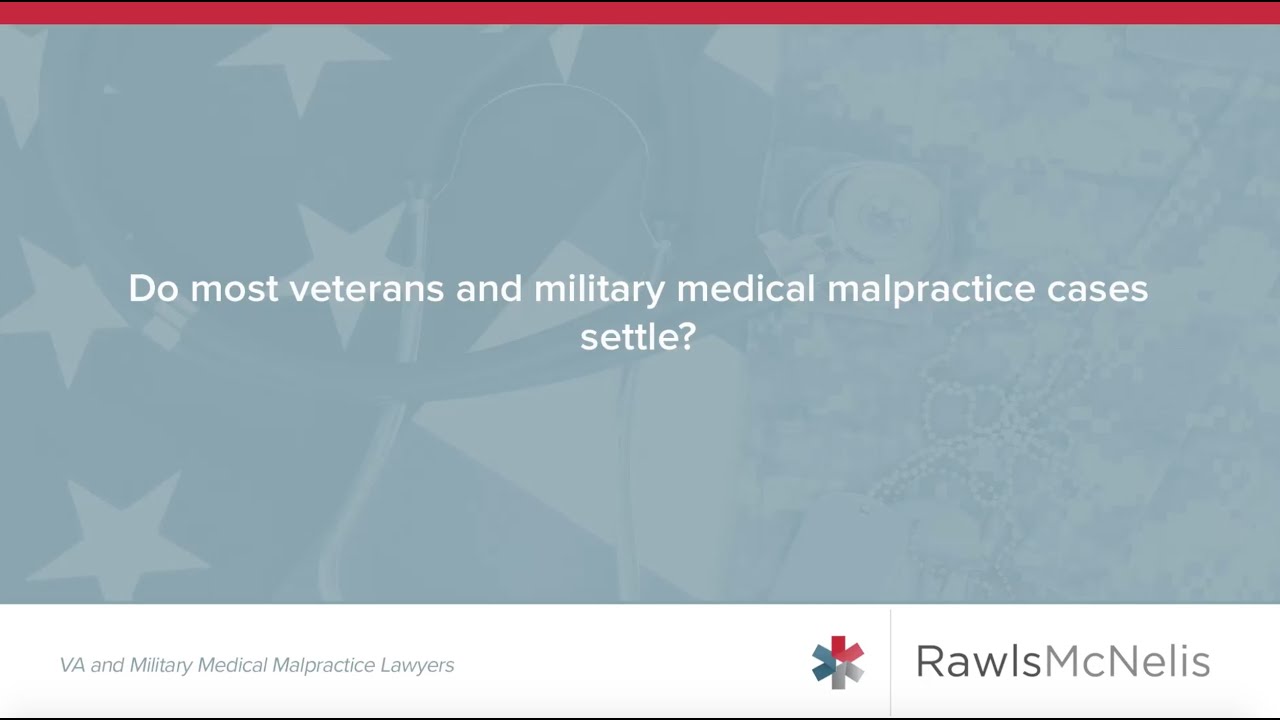 Do most veterans and military medical malpractice cases settle?

VA and Military Medical Malpractice Lawyers

RawlsMcNelis